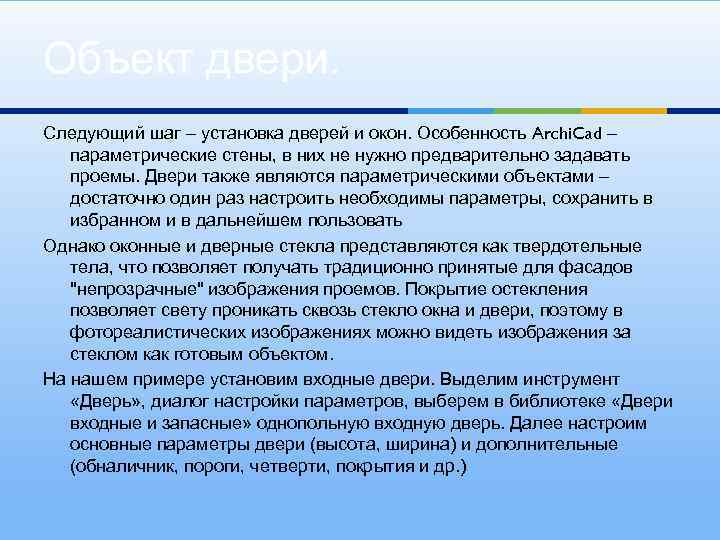 Объект двери.

Следующий шаг – установка дверей и окон. Особенность ArchiCad – параметрические стены, в них не нужно предварительно задавать проемы. Двери также являются параметрическими объектами – достаточно один раз настроить необходимы параметры, сохранить в избранном и в дальнейшем пользовать

Однако оконные и дверные стекла представляются как твердотельные тела, что позволяет получать традиционно принятые для фасадов "непрозрачные" изображения проемов. Покрытие остекления позволяет свету проникать сквозь стекло окна и двери, поэтому в фотореалистических изображениях можно видеть изображения за стеклом как готовым объектом.

На нашем примере установим входные двери. Выделим инструмент «Дверь», диалог настройки параметров, выберем в библиотеке «Двери входные и запасные» однопольную входную дверь. Далее настроим основные параметры двери (высота, ширина) и дополнительные (обналичник, пороги, четверти, покрытия и др.)